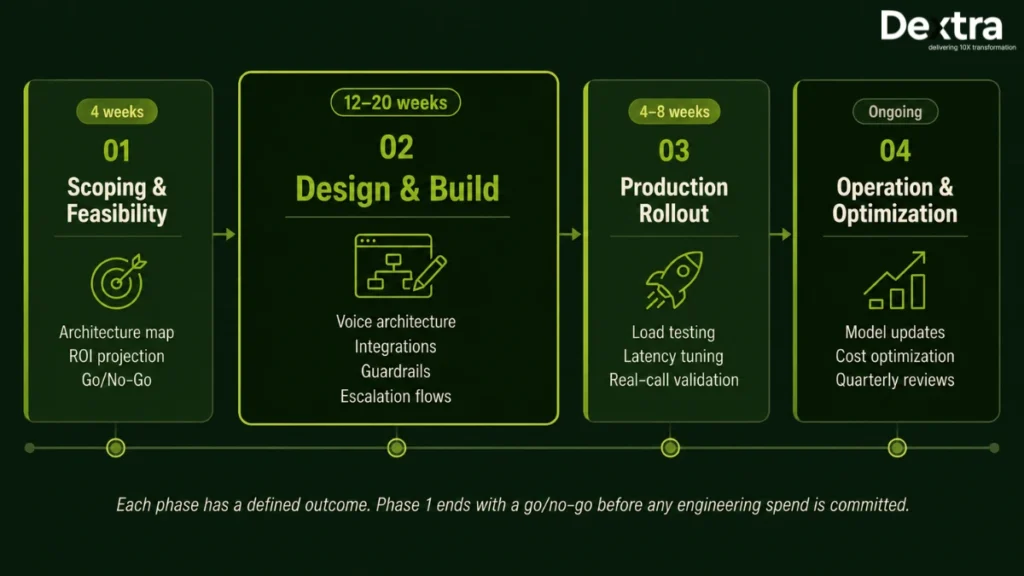 Dextra
delivering 10X transformation

4 weeks
01
Scoping & Feasibility

Architecture map
ROI projection
Go/No-Go

12–20 weeks
02
Design & Build

Voice architecture
Integrations
Guardrails
Escalation flows

4–8 weeks
03
Production Rollout

Load testing
Latency tuning
Real-call validation

Ongoing
04
Operation & Optimization

Model updates
Cost optimization
Quarterly reviews

Each phase has a defined outcome. Phase 1 ends with a go/no-go before any engineering spend is committed.